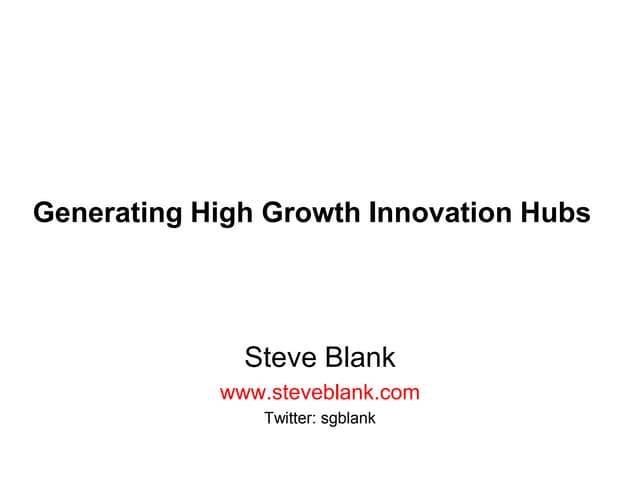 Generating High Growth Innovation Hubs

Steve Blank
www.steveblank.com
Twitter: sgblank